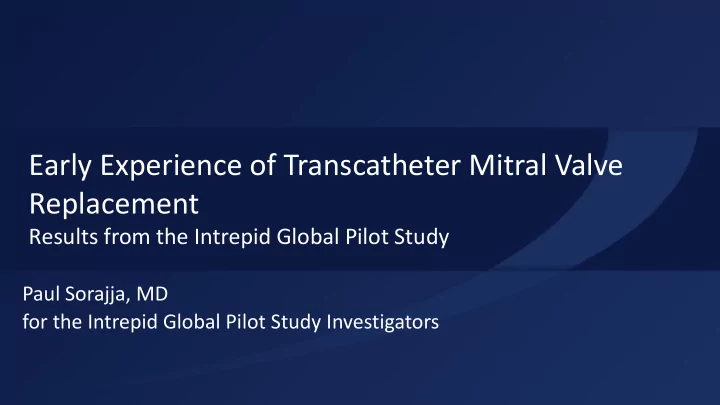 Early Experience of Transcatheter Mitral Valve Replacement
Results from the Intrepid Global Pilot Study

Paul Sorajja, MD
for the Intrepid Global Pilot Study Investigators